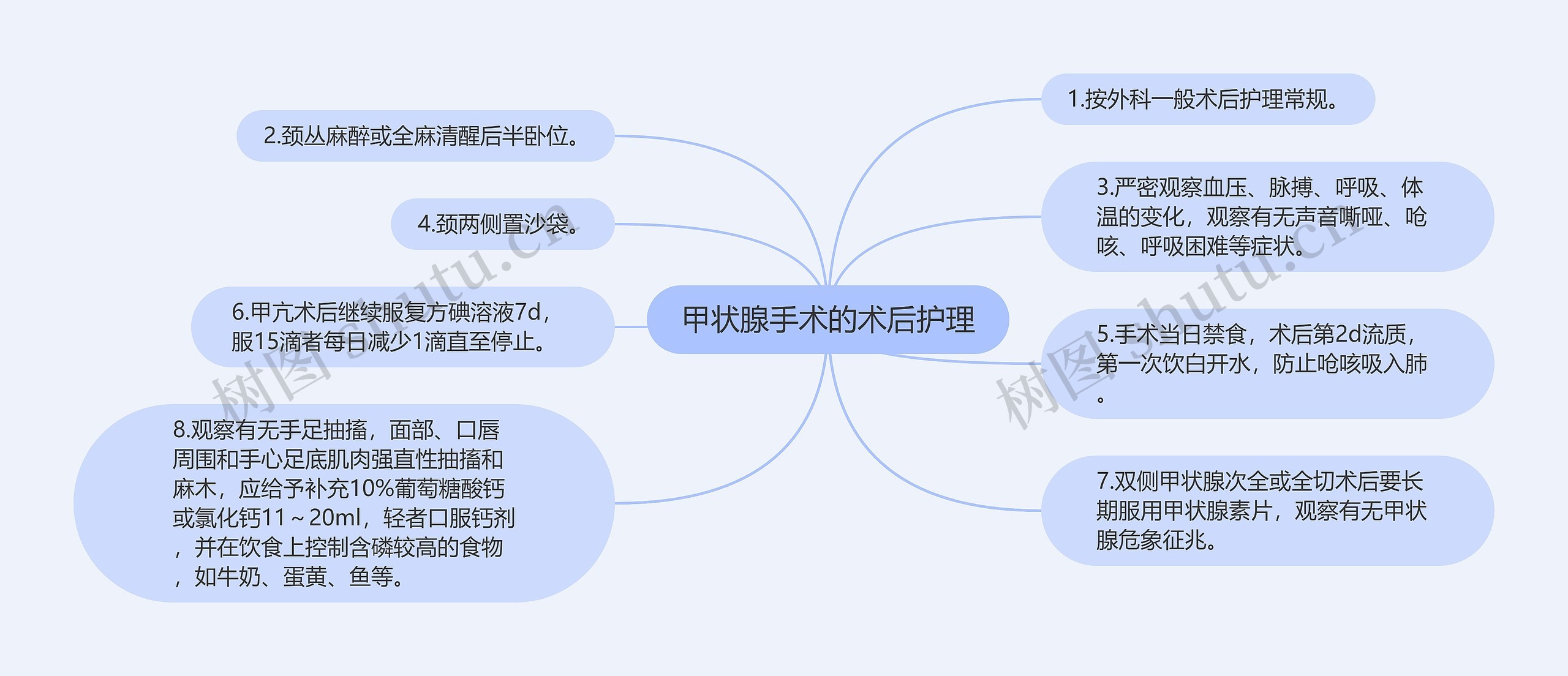 甲状腺手术的术后护理

1.按外科一般术后护理常规。

2.颈丛麻醉或全麻清醒后半卧位。

3.严密观察血压、脉搏、呼吸、体温的变化，观察有无声音嘶哑、呛咳、呼吸困难等症状。

4.颈两侧置沙袋。

5.手术当日禁食，术后第2d流质，第一次饮白开水，防止呛咳吸入肺。

6.甲亢术后继续服复方碘溶液7d，服15滴者每日减少1滴直至停止。

7.双侧甲状腺次全或全切术后要长期服用甲状腺素片，观察有无甲状腺危象征兆。

8.观察有无手足抽搐，面部、口唇周围和手心足底肌肉强直性抽搐和麻木，应给予补充10%葡萄糖酸钙或氯化钙11～20ml，轻者口服钙剂，并在饮食上控制含磷较高的食物，如牛奶、蛋黄、鱼等。

树图 shutu.cn

树图 shutu.cn